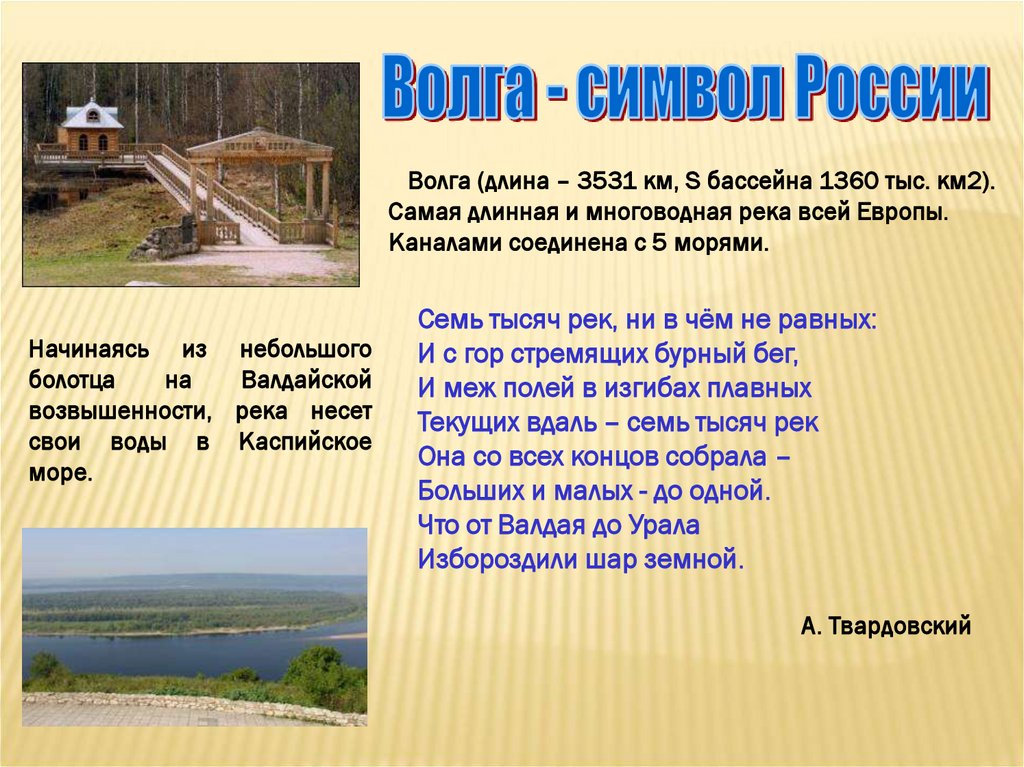 Волга - символ России

Волга (длина – 3531 км, S бассейна 1360 тыс. км2). Самая длинная и многоводная река всей Европы. Каналами соединена с 5 морями.

Начинаясь из небольшого болотца на Валдайской возвышенности, река несет свои воды в Каспийское море.

Семь тысяч рек, ни в чём не равных:
И с гор стремящих бурный бег,
И меж полей в изгибах плавных
Текущих вдаль – семь тысяч рек
Она со всех концов собрала –
Больших и малых - до одной.
Что от Валдая до Урала
Избороздили шар земной.

А. Твардовский